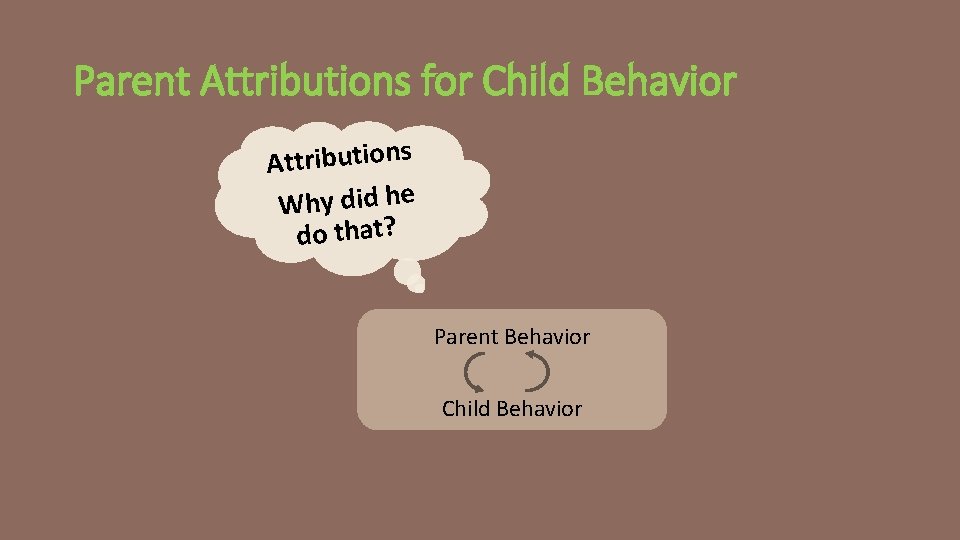 Parent Attributions for Child Behavior

Attributions

Why did he do that?

Parent Behavior

Child Behavior